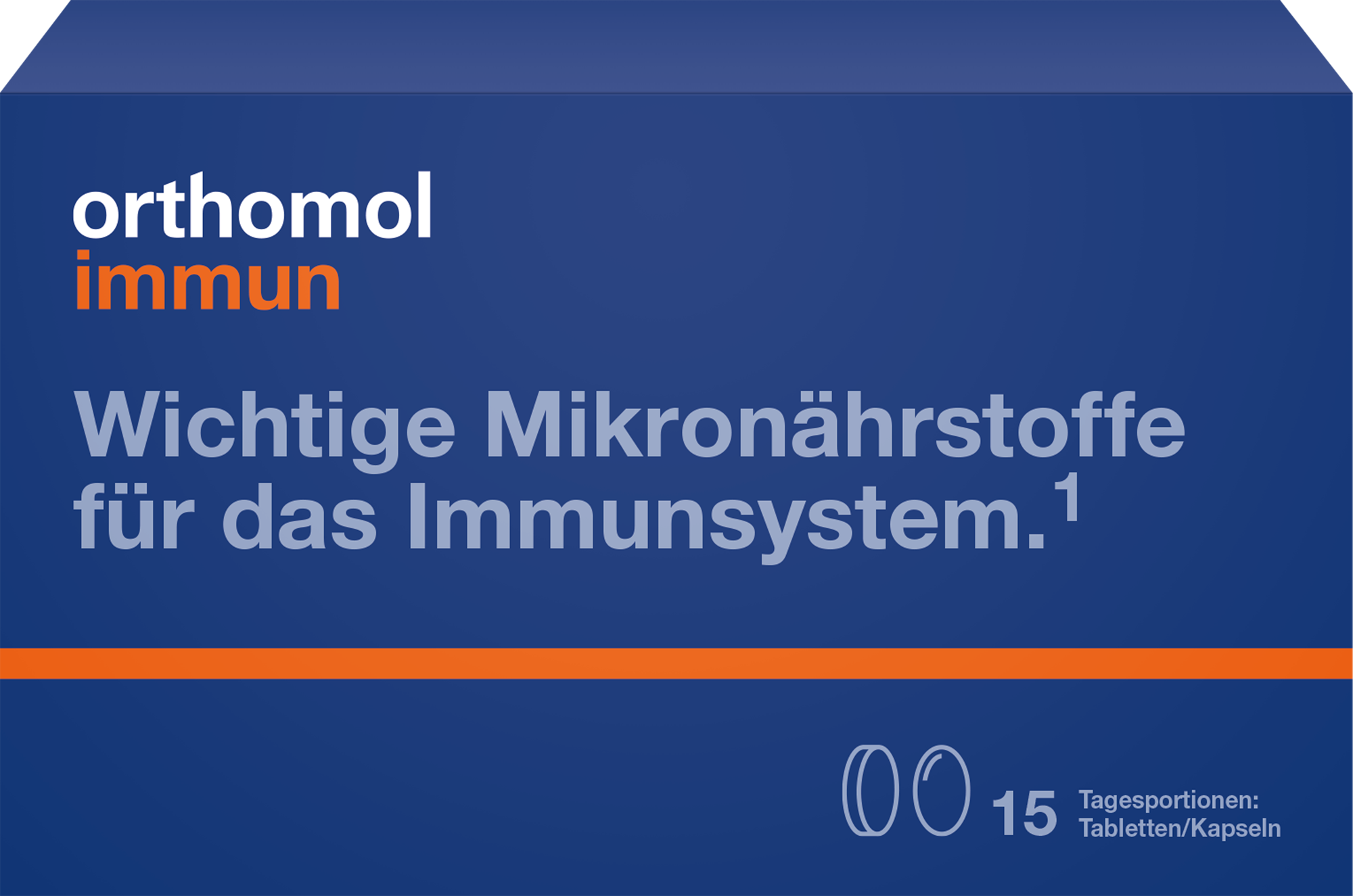 orthomol
immun

Wichtige Mikronährstoffe für das Immunsystem.$^1$

15 Tagesportionen: Tabletten/Kapseln